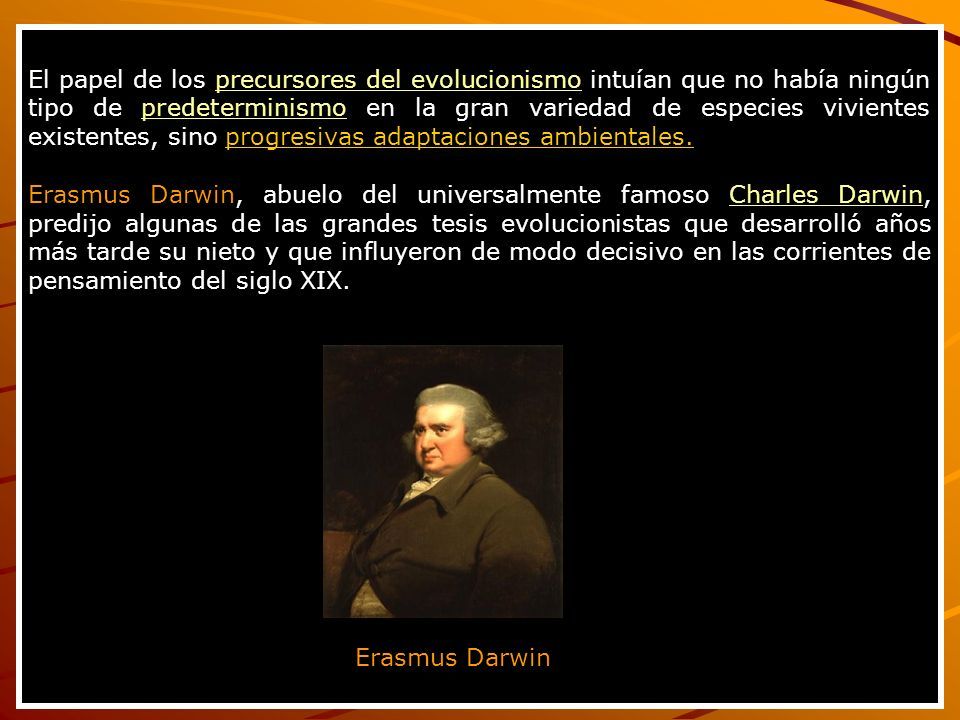 El papel de los precursores del evolucionismo intuían que no había ningún tipo de predeterminismo en la gran variedad de especies vivientes existentes, sino progresivas adaptaciones ambientales.

Erasmus Darwin, abuelo del universalmente famoso Charles Darwin, predijo algunas de las grandes tesis evolucionistas que desarrolló años más tarde su nieto y que influyeron de modo decisivo en las corrientes de pensamiento del siglo XIX.

Erasmus Darwin